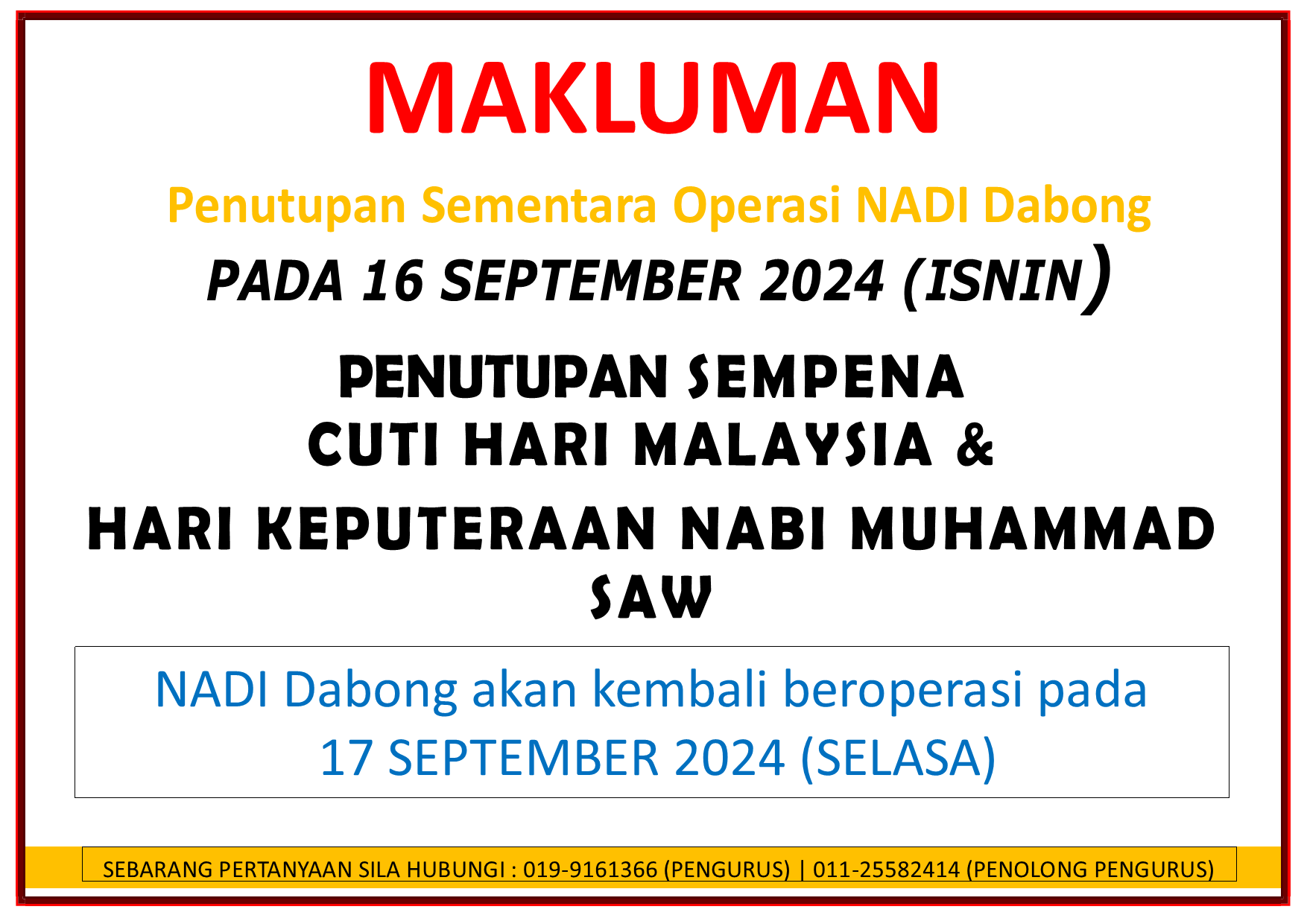 MAKLUMAN

Penutupan Sementara Operasi NADI Dabong

PADA 16 SEPTEMBER 2024 (ISNIN)

PENUTUPAN SEMPENA
CUTI HARI MALAYSIA &
HARI KEPUTERAAN NABI MUHAMMAD SAW

NADI Dabong akan kembali beroperasi pada
17 SEPTEMBER 2024 (SELASA)

SEBARANG PERTANYAAN SILA HUBUNGI : 019-9161366 (PENGURUS) | 011-25582414 (PENOLONG PENGURUS)